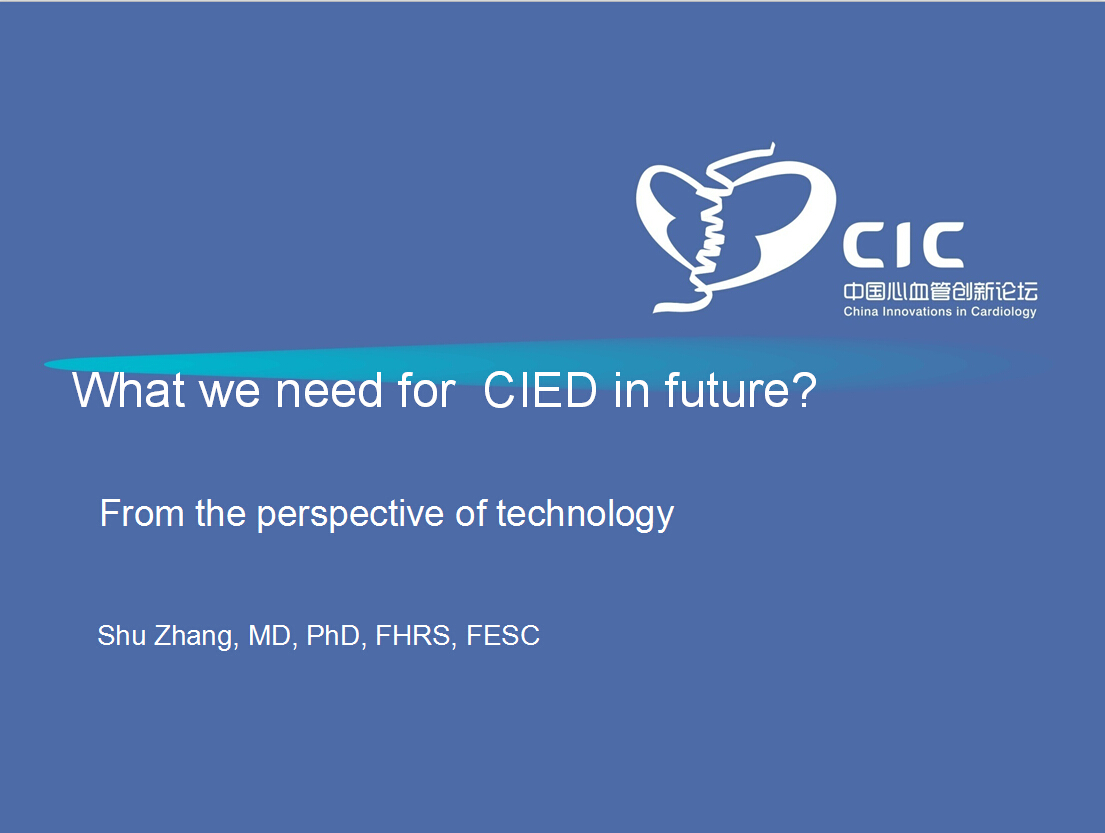 CIC
中国心血管创新论坛
China Innovations in Cardiology

What we need for CIED in future?

From the perspective of technology

Shu Zhang, MD, PhD, FHRS, FESC